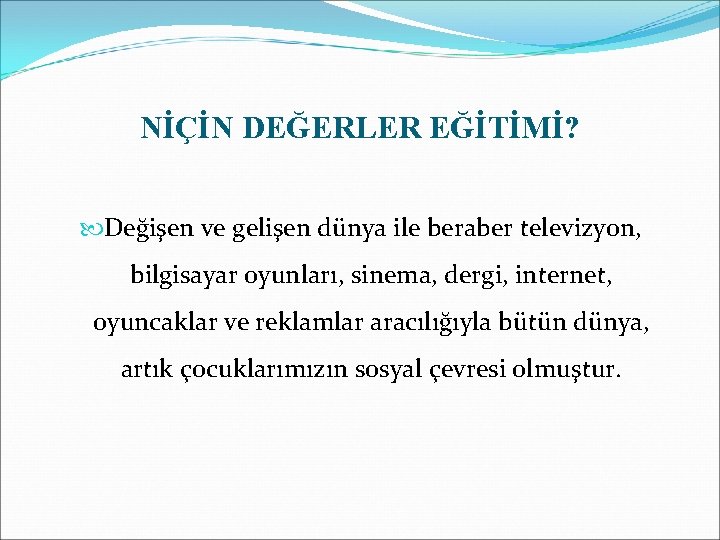 NİÇİN DEĞERLER EĞİTİMİ?

Değişen ve gelişen dünya ile beraber televizyon, bilgisayar oyunları, sinema, dergi, internet, oyuncaklar ve reklamlar aracılığıyla bütün dünya, artık çocuklarımızın sosyal çevresi olmuştur.